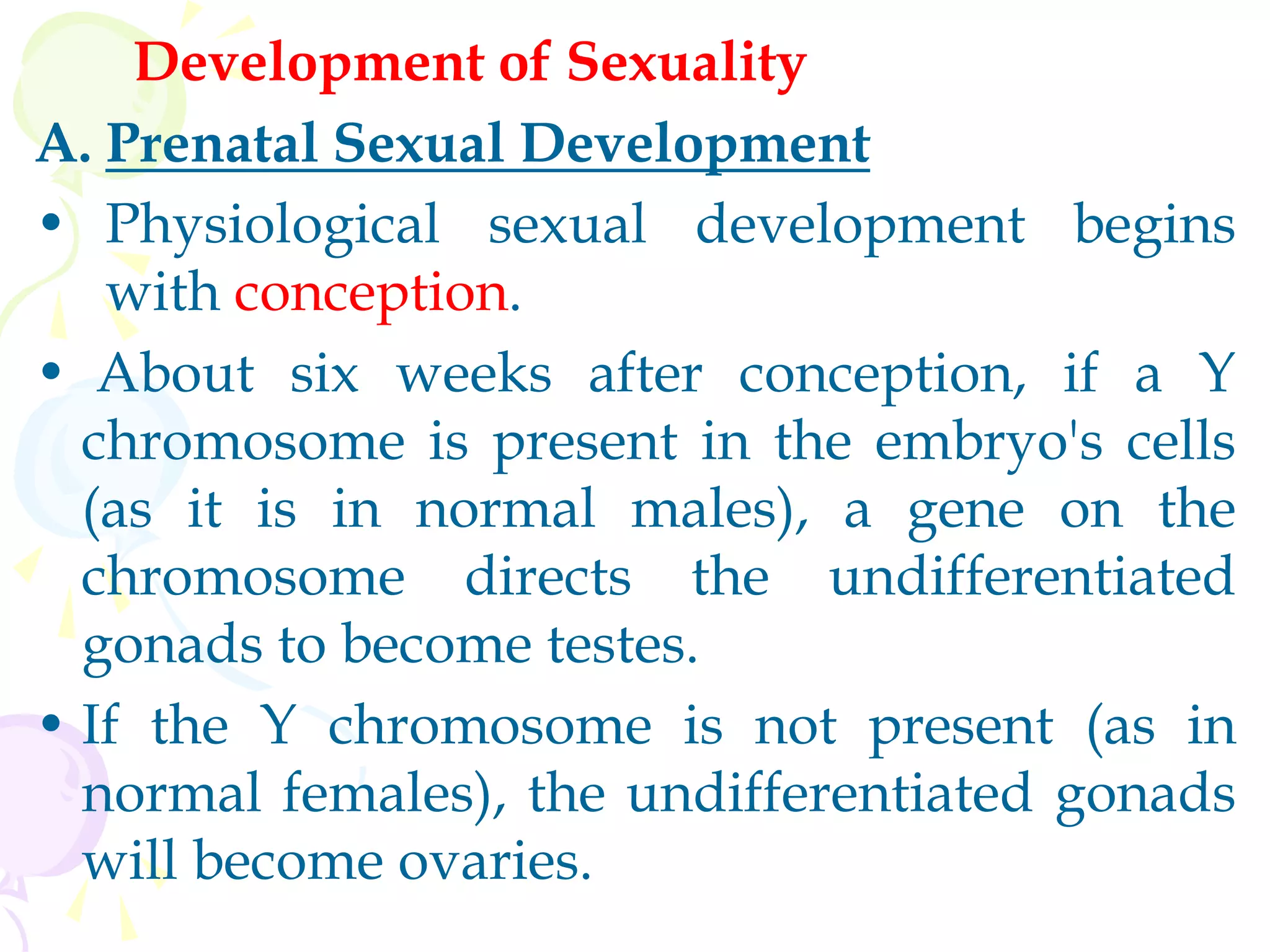 Development of Sexuality

A. Prenatal Sexual Development

• Physiological sexual development begins with conception.

• About six weeks after conception, if a Y chromosome is present in the embryo's cells (as it is in normal males), a gene on the chromosome directs the undifferentiated gonads to become testes.

• If the Y chromosome is not present (as in normal females), the undifferentiated gonads will become ovaries.